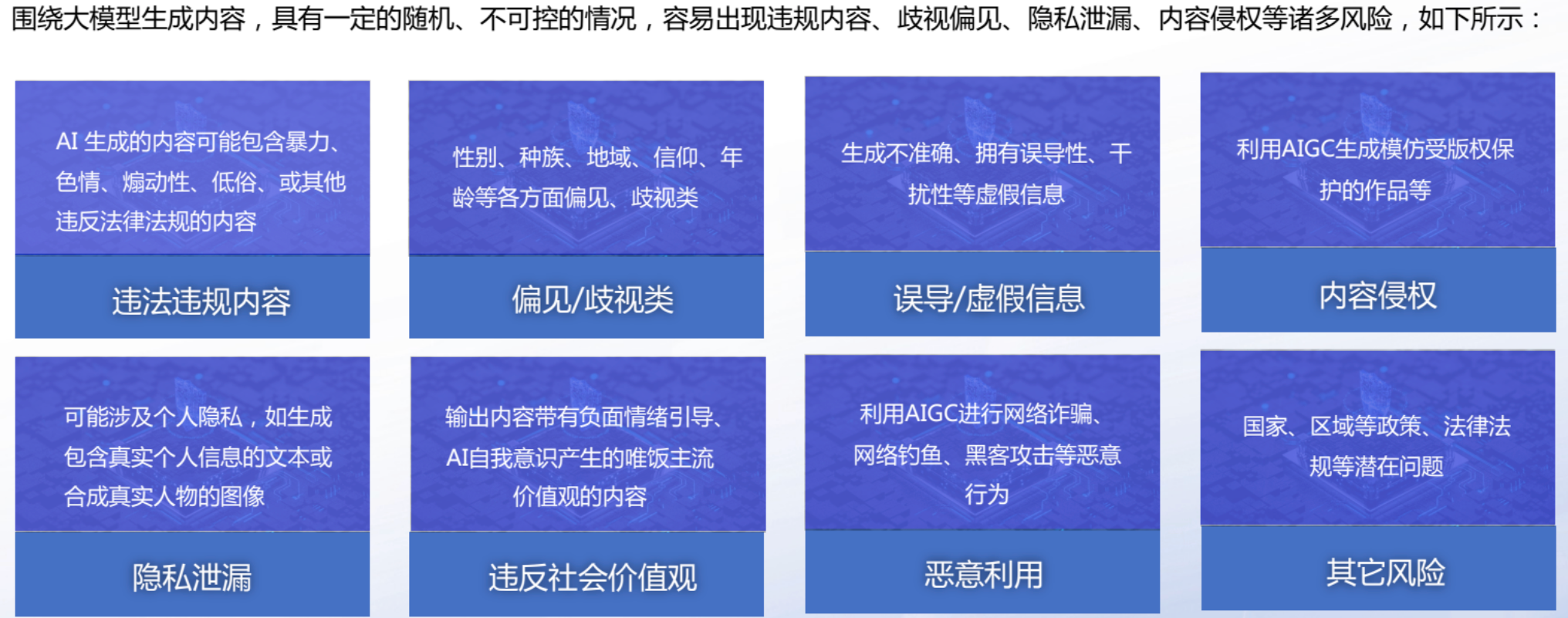 围绕大模型生成内容，具有一定的随机、不可控的情况，容易出现违规内容、歧视偏见、隐私泄漏、内容侵权等诸多风险，如下所示：

AI 生成的内容可能包含暴力、色情、煽动性、低俗、或其他违反法律法规的内容

违法违规内容

性别、种族、地域、信仰、年龄等各方面偏见、歧视类

偏见/歧视类

生成不准确、拥有误导性、干扰性等虚假信息

误导/虚假信息

利用AIGC生成模仿受版权保护的作品等

内容侵权

可能涉及个人隐私，如生成包含真实个人信息的文本或合成真实人物的图像

隐私泄漏

输出内容带有负面情绪引导、AI自我意识产生的唯饭主流价值观的内容

违反社会价值观

利用AIGC进行网络诈骗、网络钓鱼、黑客攻击等恶意行为

恶意利用

国家、区域等政策、法律法规等潜在问题

其它风险